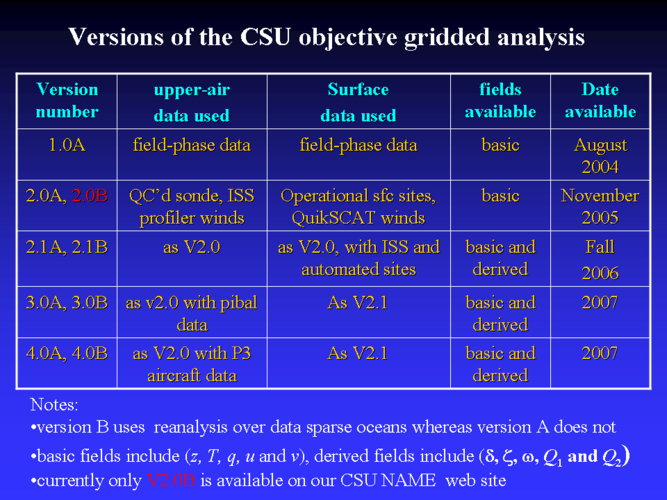 Versions of the CSU objective gridded analysis

| Version number | upper-air data used | Surface data used | fields available | Date available |
|---|---|---|---|---|
| 1.0A | field-phase data | field-phase data | basic | August 2004 |
| 2.0A, 2.0B | QC'd sonde, ISS profiler winds | Operational sfc sites, QuikSCAT winds | basic | November 2005 |
| 2.1A, 2.1B | as V2.0 | as V2.0, with ISS and automated sites | basic and derived | Fall 2006 |
| 3.0A, 3.0B | as v2.0 with pibal data | As V2.1 | basic and derived | 2007 |
| 4.0A, 4.0B | as V2.0 with P3 aircraft data | As V2.1 | basic and derived | 2007 |

Notes:
•version B uses reanalysis over data sparse oceans whereas version A does not
•basic fields include ($z$, $T$, $q$, $u$ and $v$), derived fields include ($\delta$, $\zeta$, $\omega$, $Q_1$ and $Q_2$)
•currently only V2.0B is available on our CSU NAME web site